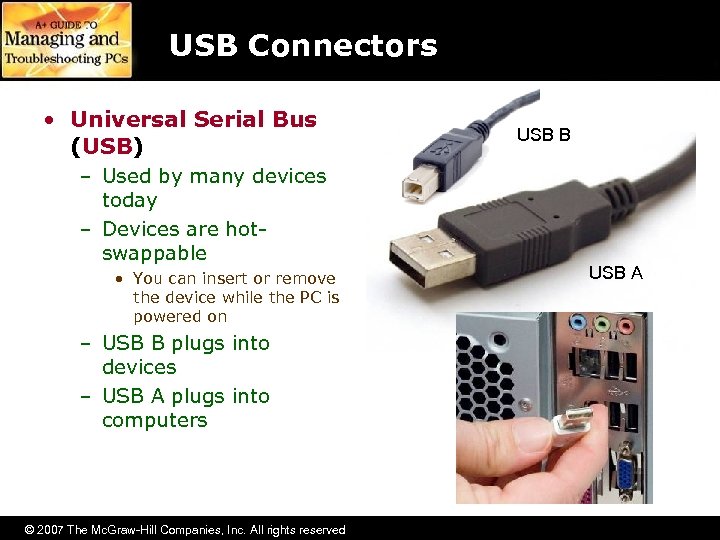 A+ GUIDE TO
Managing and
Troubleshooting PCs

USB Connectors

• Universal Serial Bus (USB)
– Used by many devices today
– Devices are hot-swappable
• You can insert or remove the device while the PC is powered on
– USB B plugs into devices
– USB A plugs into computers

USB B

USB A

© 2007 The McGraw-Hill Companies, Inc. All rights reserved